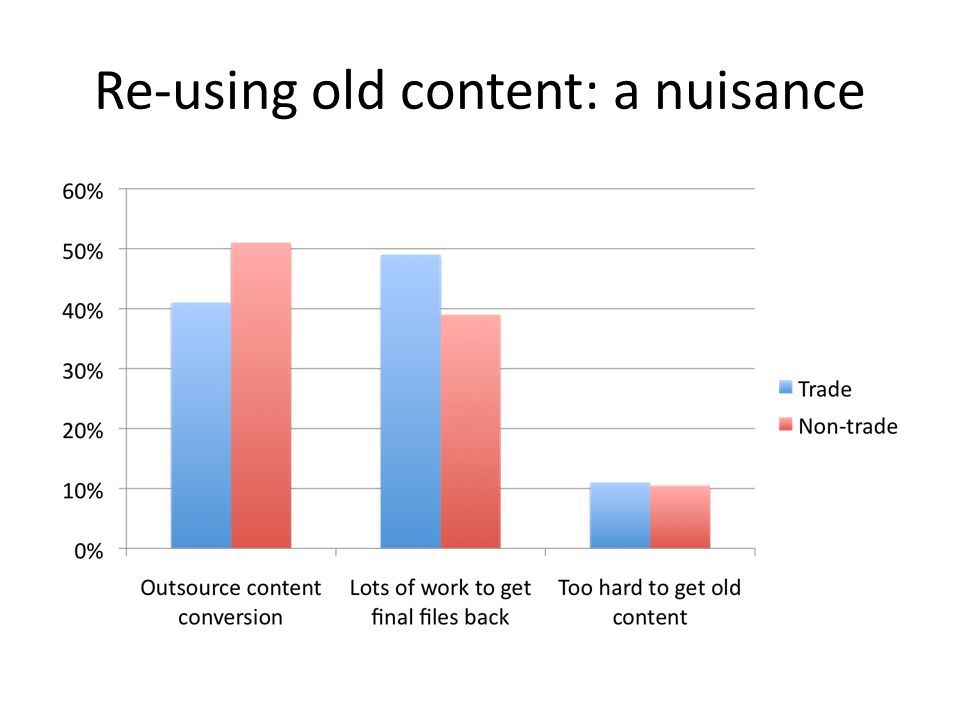 Re-using old content: a nuisance

60%
50%
40%
30%
20%
10%
0%

Outsource content conversion
Lots of work to get final files back
Too hard to get old content

Trade
Non-trade